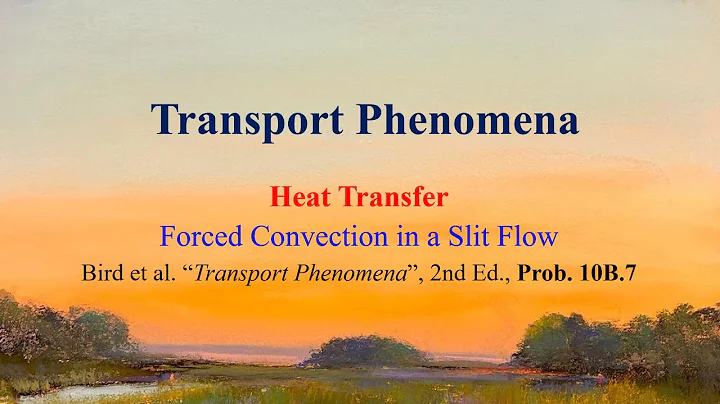 Transport Phenomena

Heat Transfer

Forced Convection in a Slit Flow

Bird et al. “Transport Phenomena”, 2nd Ed., Prob. 10B.7